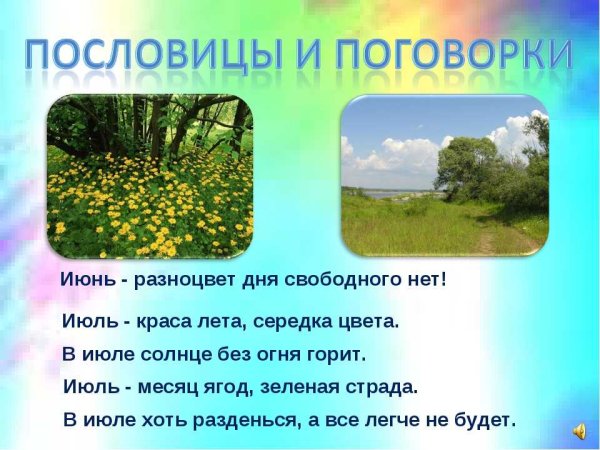 ПОСЛОВИЦЫ И ПОГОВОРКИ

Июнь - разноцвет дня свободного нет!

Июль - краса лета, середка цвета.

В июле солнце без огня горит.

Июль - месяц ягод, зеленая страда.

В июле хоть разденься, а все легче не будет.